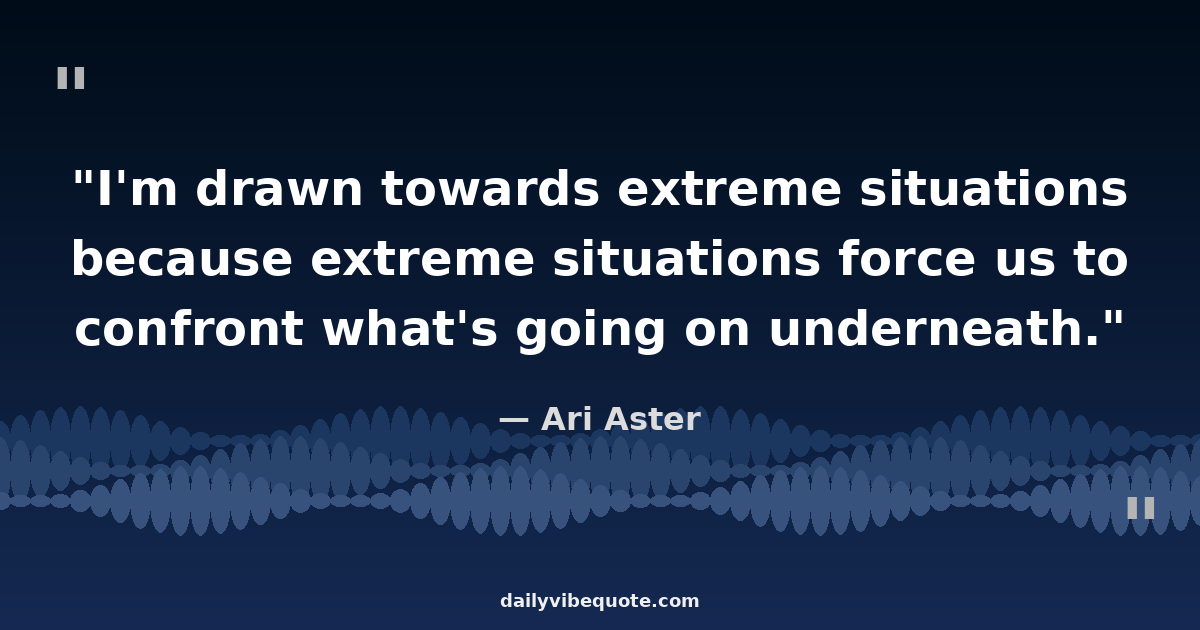 "

"I'm drawn towards extreme situations because extreme situations force us to confront what's going on underneath."

— Ari Aster

"

dailyvibequote.com